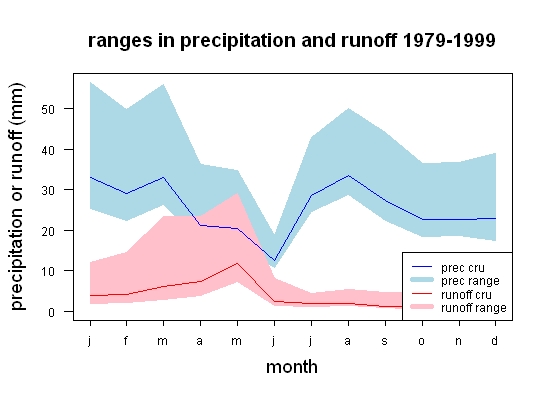 ranges in precipitation and runoff 1979-1999

precipitation or runoff (mm)

50
40
30
20
10
0

prec cru
prec range
runoff cru
runoff range

j f m a m j j a s o n d

month